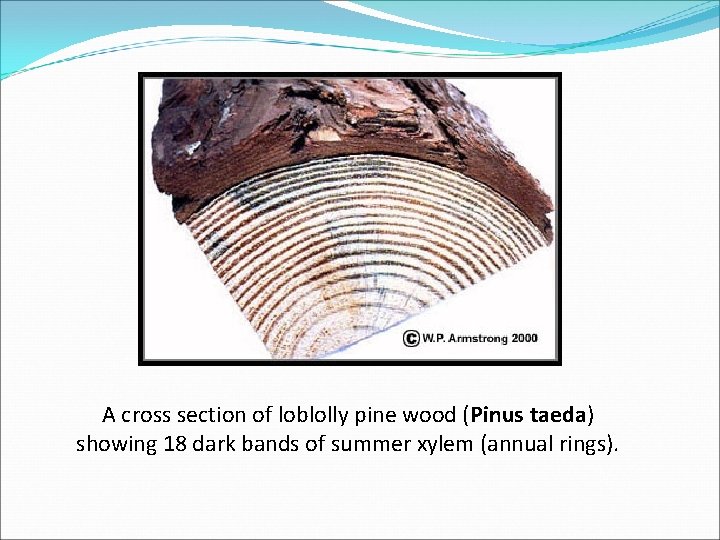 © W.P. Armstrong 2000

A cross section of loblolly pine wood (Pinus taeda) showing 18 dark bands of summer xylem (annual rings).